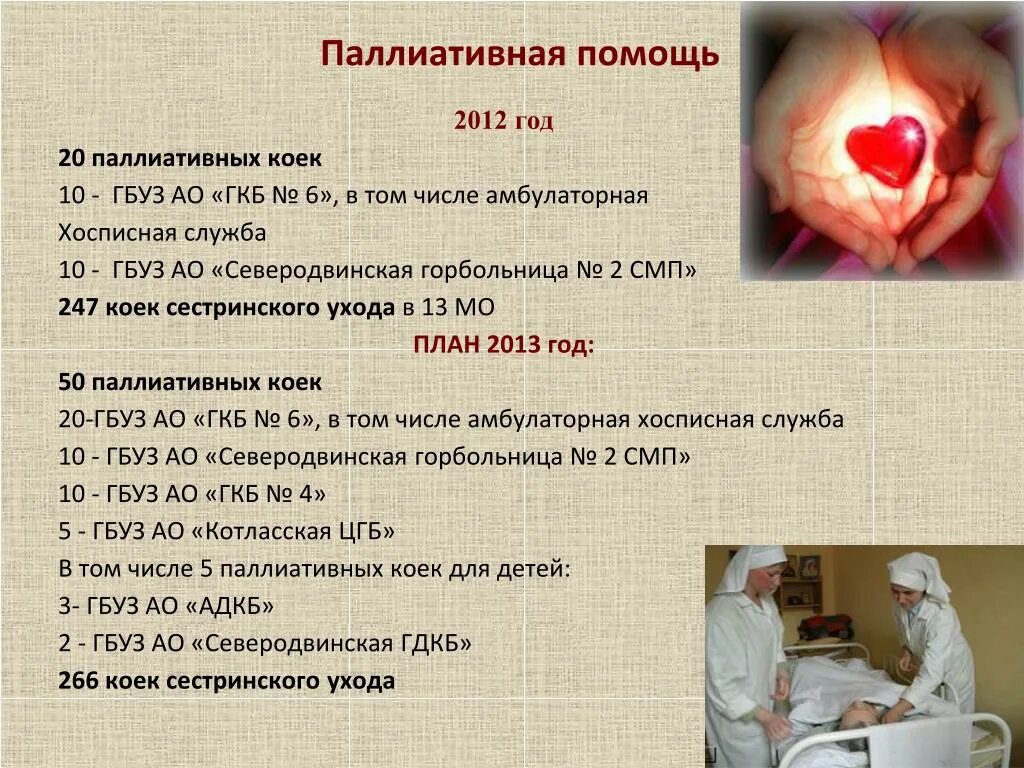 Паллиативная помощь

2012 год

20 паллиативных коек

10 - ГБУЗ АО «ГКБ № 6», в том числе амбулаторная

Хосписная служба

10 - ГБУЗ АО «Северодвинская горбольница № 2 СМП»

247 коек сестринского ухода в 13 МО

ПЛАН 2013 год:

50 паллиативных коек

20-ГБУЗ АО «ГКБ № 6», в том числе амбулаторная хосписная служба

10 - ГБУЗ АО «Северодвинская горбольница № 2 СМП»

10 - ГБУЗ АО «ГКБ № 4»

5 - ГБУЗ АО «Котласская ЦГБ»

В том числе 5 паллиативных коек для детей:

3- ГБУЗ АО «АДКБ»

2 - ГБУЗ АО «Северодвинская ГДКБ»

266 коек сестринского ухода